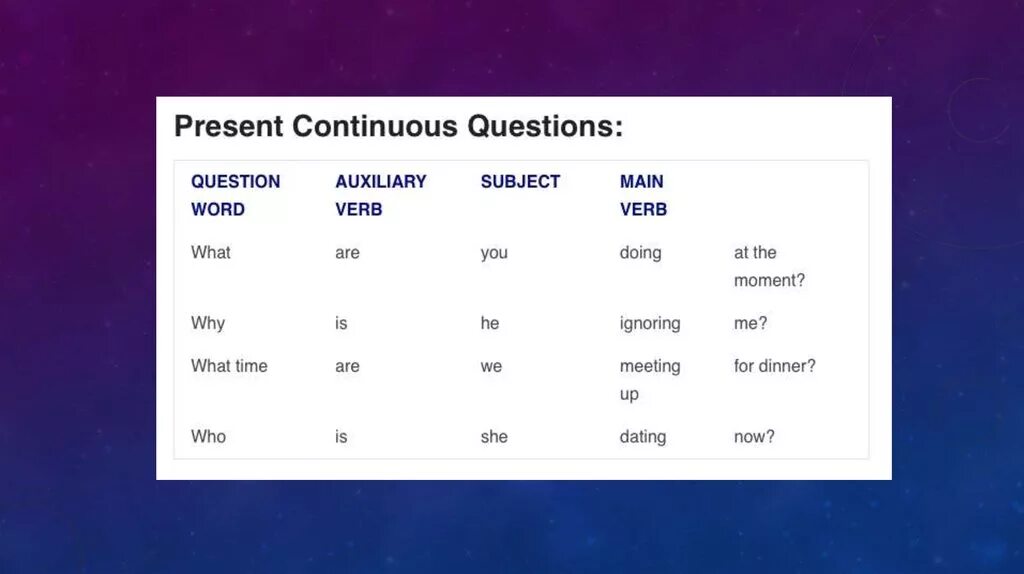 Present Continuous Questions:

| QUESTION WORD | AUXILIARY VERB | SUBJECT | MAIN VERB | |
|---|---|---|---|---|
| What | are | you | doing | at the moment? |
| Why | is | he | ignoring | me? |
| What time | are | we | meeting up | for dinner? |
| Who | is | she | dating | now? |